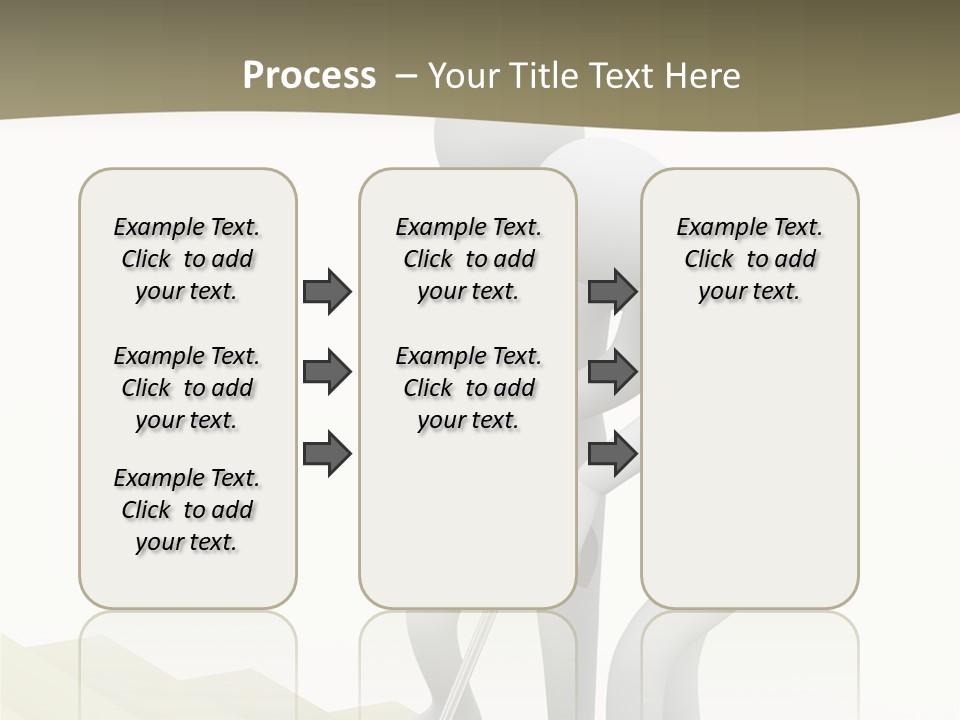 Process – Your Title Text Here

Example Text. Click to add your text.

Example Text. Click to add your text.

Example Text. Click to add your text.

Example Text. Click to add your text.

Example Text. Click to add your text.

Example Text. Click to add your text.